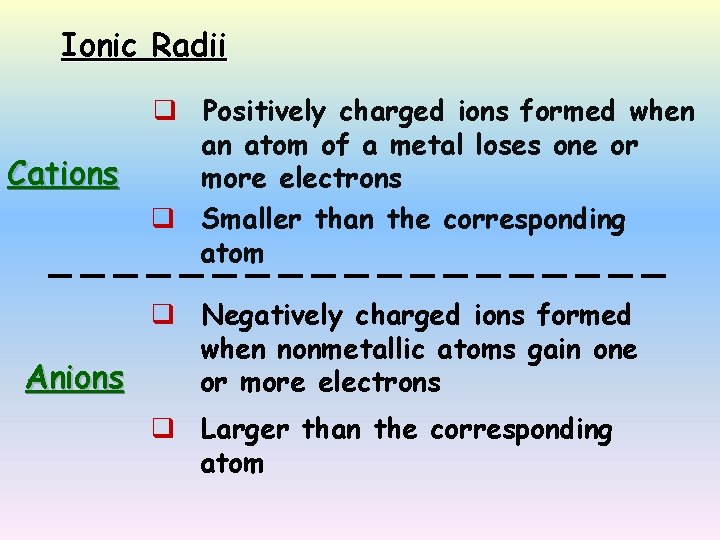 Ionic Radii

Cations

❑ Positively charged ions formed when an atom of a metal loses one or more electrons

❑ Smaller than the corresponding atom

Anions

❑ Negatively charged ions formed when nonmetallic atoms gain one or more electrons

❑ Larger than the corresponding atom